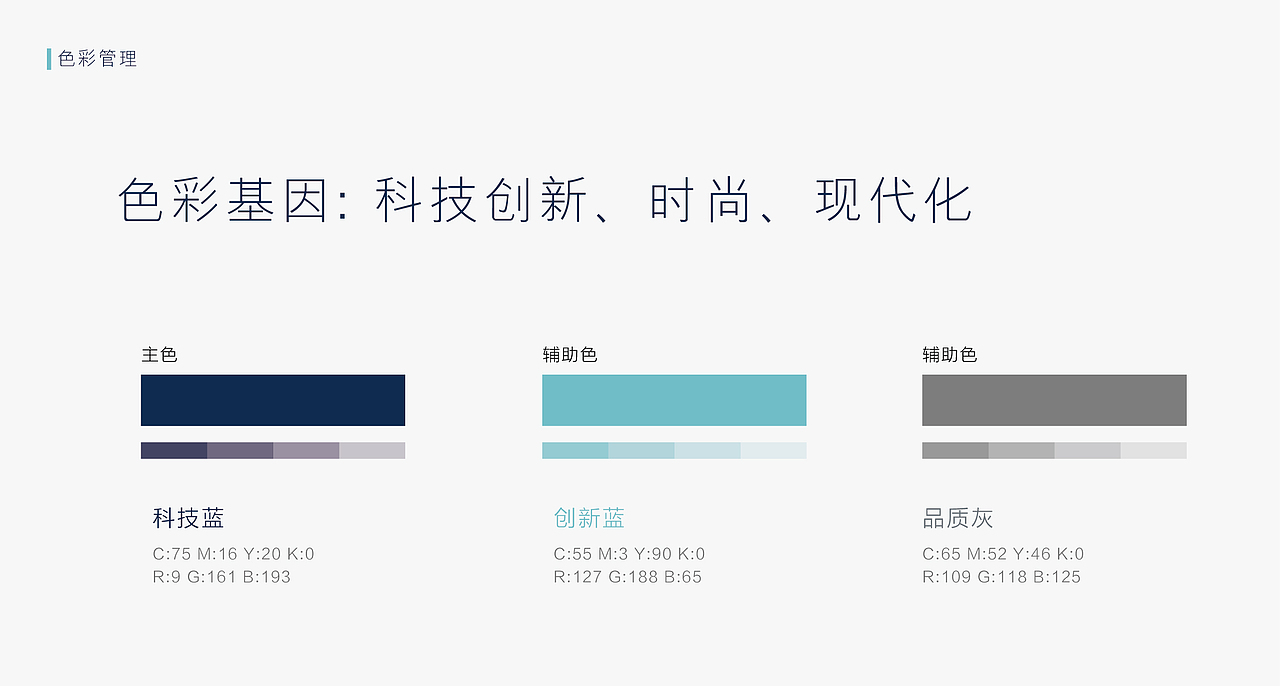 色彩管理

色彩基因：科技创新、时尚、现代化

主色

科技蓝

C:75 M:16 Y:20 K:0
R:9 G:161 B:193

辅助色

创新蓝

C:55 M:3 Y:90 K:0
R:127 G:188 B:65

辅助色

品质灰

C:65 M:52 Y:46 K:0
R:109 G:118 B:125